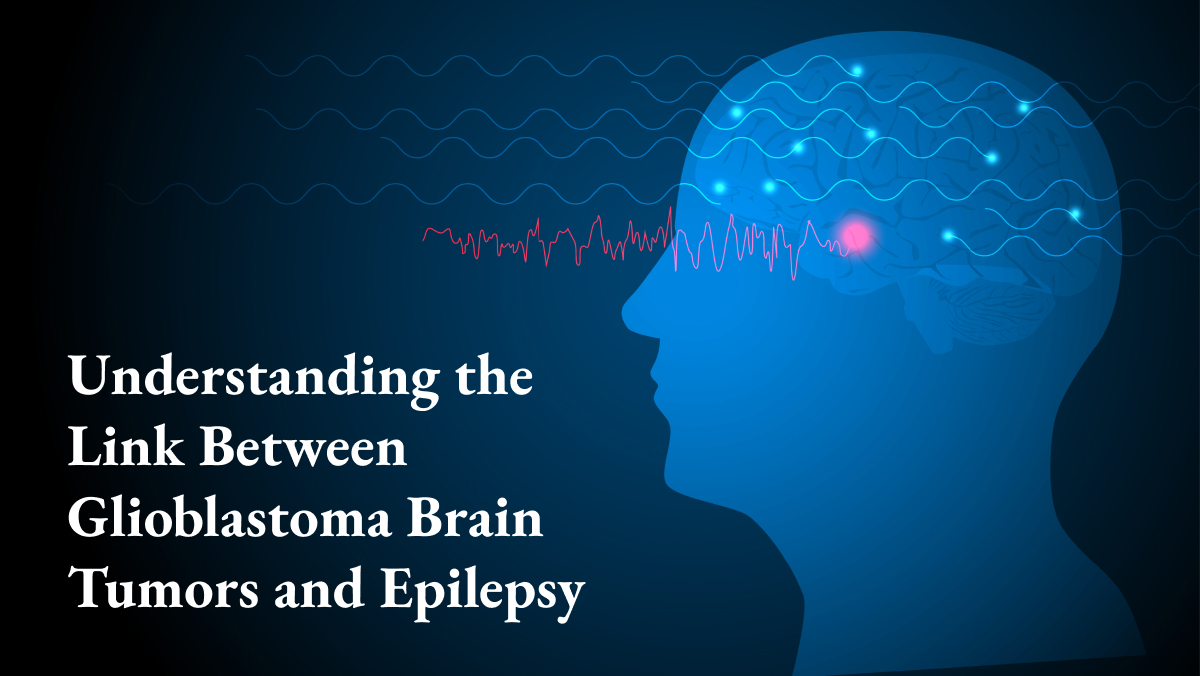 Understanding the Link Between Glioblastoma Brain Tumors and Epilepsy